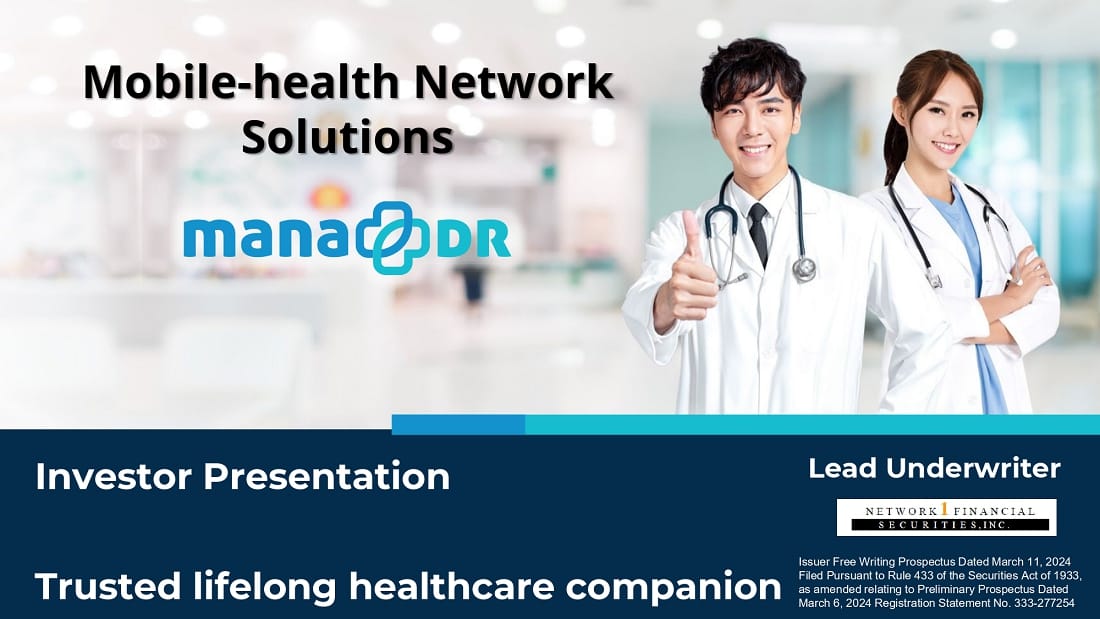 Mobile-health Network Solutions

mana DR

Investor Presentation

Trusted lifelong healthcare companion

Lead Underwriter

NETWORK 1 FINANCIAL SECURITIES, INC.

Issuer Free Writing Prospectus Dated March 11, 2024 Filed Pursuant to Rule 433 of the Securities Act of 1933, as amended relating to Preliminary Prospectus Dated March 6, 2024 Registration Statement No. 333-277254